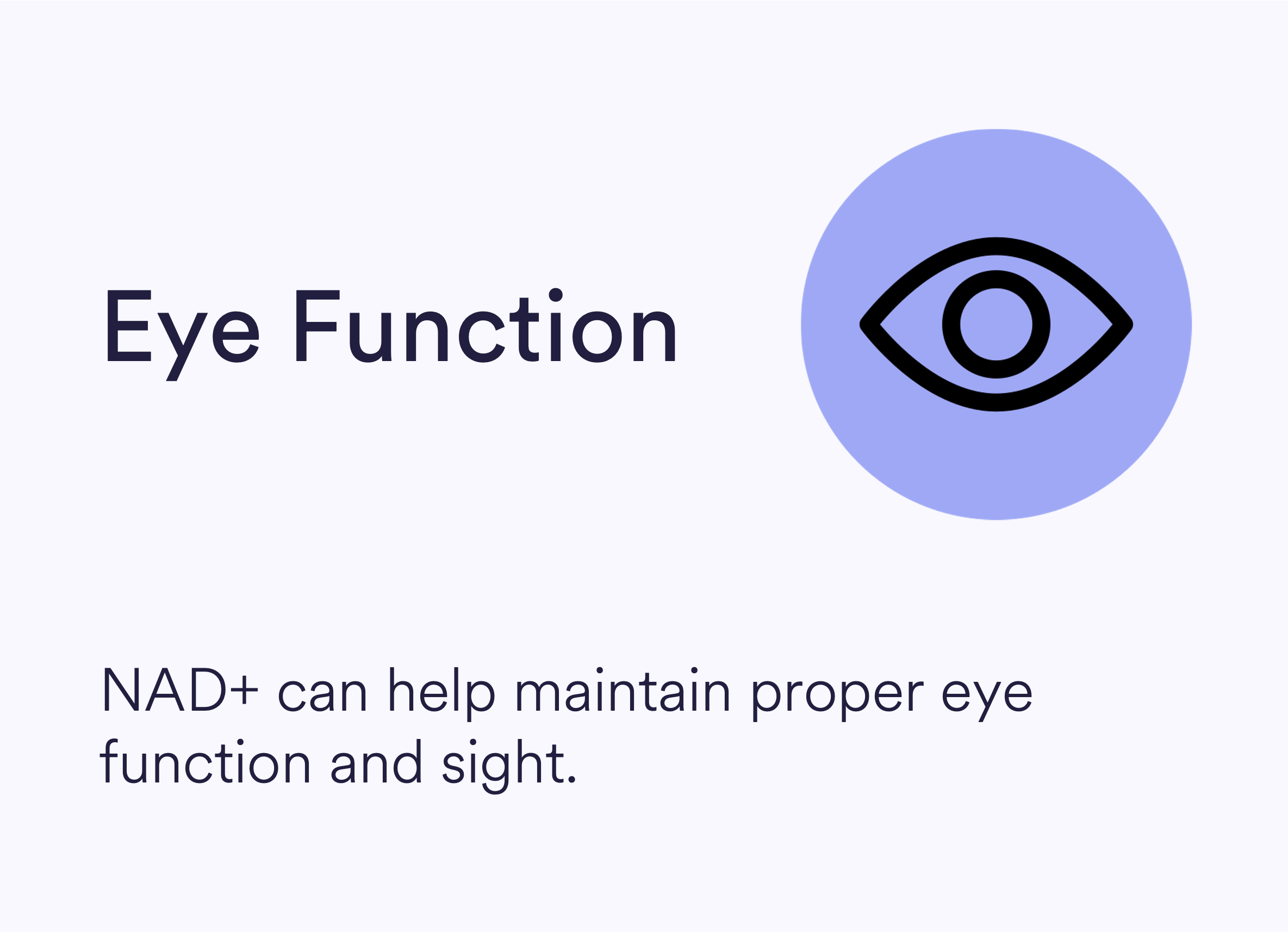 Eye Function

NAD+ can help maintain proper eye function and sight.